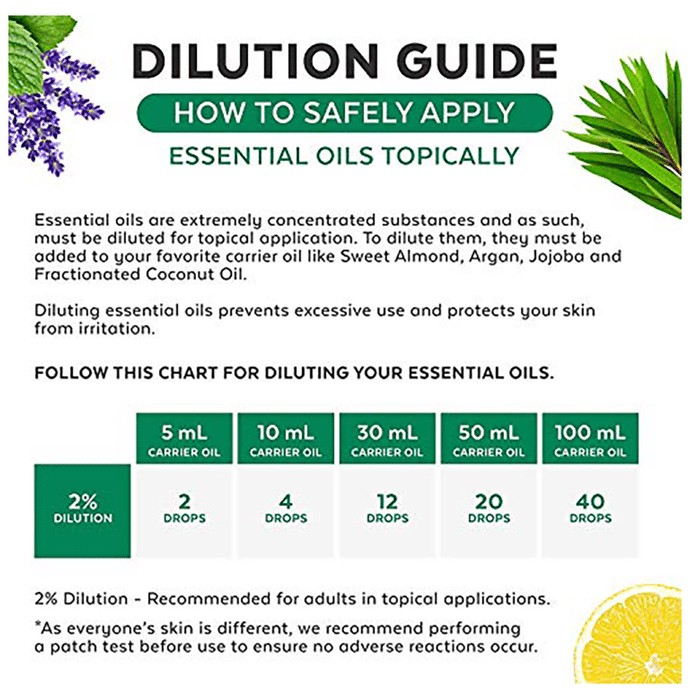 DILUTION GUIDE

HOW TO SAFELY APPLY

ESSENTIAL OILS TOPICALLY

Essential oils are extremely concentrated substances and as such, must be diluted for topical application. To dilute them, they must be added to your favorite carrier oil like Sweet Almond, Argan, Jojoba and Fractionated Coconut Oil.

Diluting essential oils prevents excessive use and protects your skin from irritation.

FOLLOW THIS CHART FOR DILUTING YOUR ESSENTIAL OILS.

| | 5 mL CARRIER OIL | 10 mL CARRIER OIL | 30 mL CARRIER OIL | 50 mL CARRIER OIL | 100 mL CARRIER OIL |
|---|---|---|---|---|---|
| 2% DILUTION | 2 DROPS | 4 DROPS | 12 DROPS | 20 DROPS | 40 DROPS |

2% Dilution - Recommended for adults in topical applications.

*As everyone's skin is different, we recommend performing a patch test before use to ensure no adverse reactions occur.